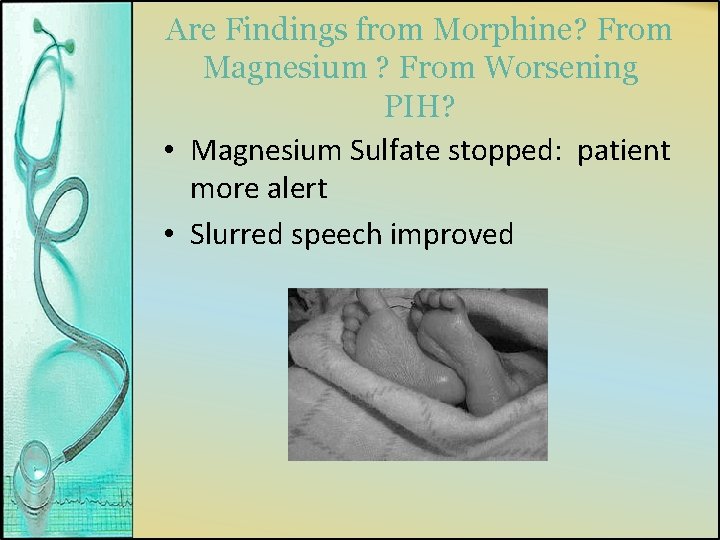 Are Findings from Morphine? From Magnesium ? From Worsening PIH?

• Magnesium Sulfate stopped: patient more alert

• Slurred speech improved